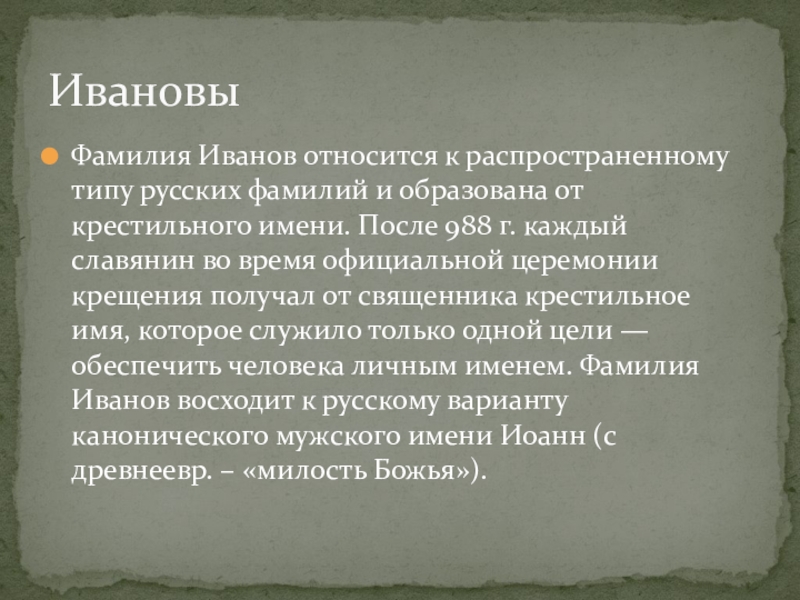 Ивановы

Фамилия Иванов относится к распространенному типу русских фамилий и образована от крестильного имени. После 988 г. каждый славянин во время официальной церемонии крещения получал от священника крестильное имя, которое служило только одной цели — обеспечить человека личным именем. Фамилия Иванов восходит к русскому варианту канонического мужского имени Иоанн (с древнеевр. – «милость Божья»).